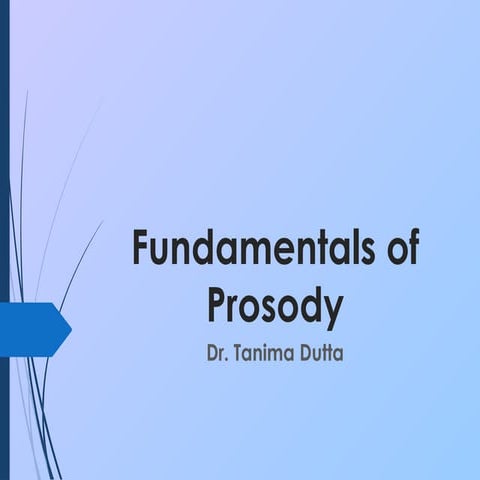 Fundamentals of Prosody

Dr. Tanima Dutta